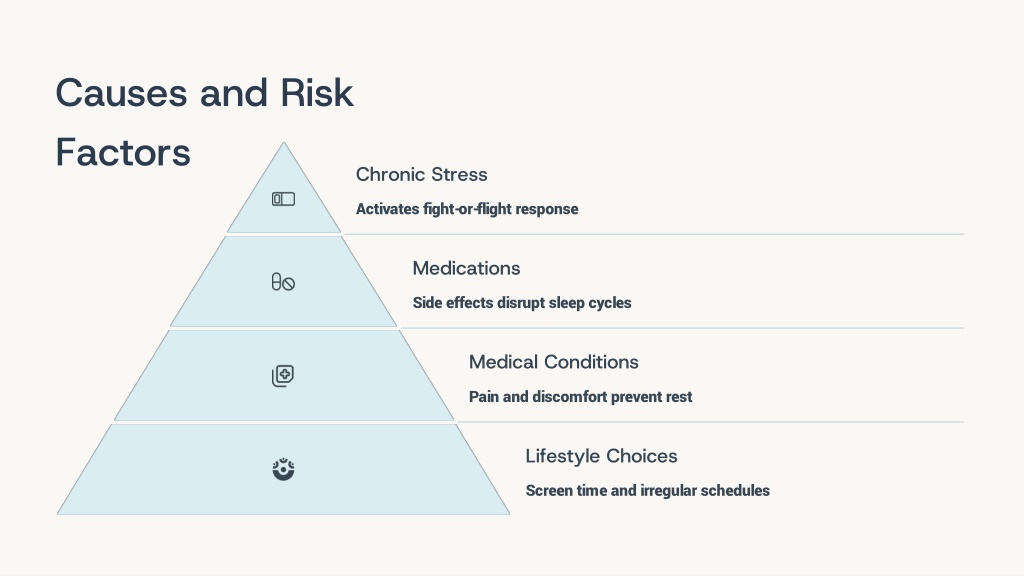 Causes and Risk Factors

Chronic Stress

Activates fight-or-flight response

Medications

Side effects disrupt sleep cycles

Medical Conditions

Pain and discomfort prevent rest

Lifestyle Choices

Screen time and irregular schedules